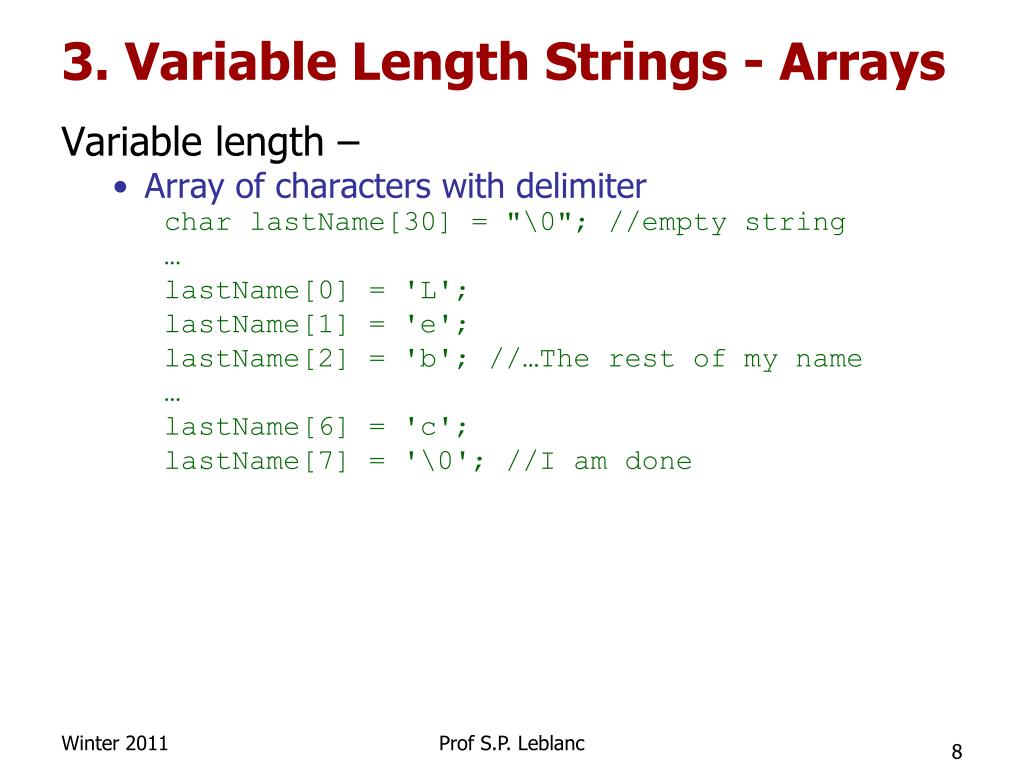 3. Variable Length Strings - Arrays

Variable length –

• Array of characters with delimiter

char lastName[30] = "\0"; //empty string
…
lastName[0] = 'L';
lastName[1] = 'e';
lastName[2] = 'b'; //…The rest of my name
…
lastName[6] = 'c';
lastName[7] = '\0'; //I am done

Winter 2011

Prof S.P. Leblanc

8